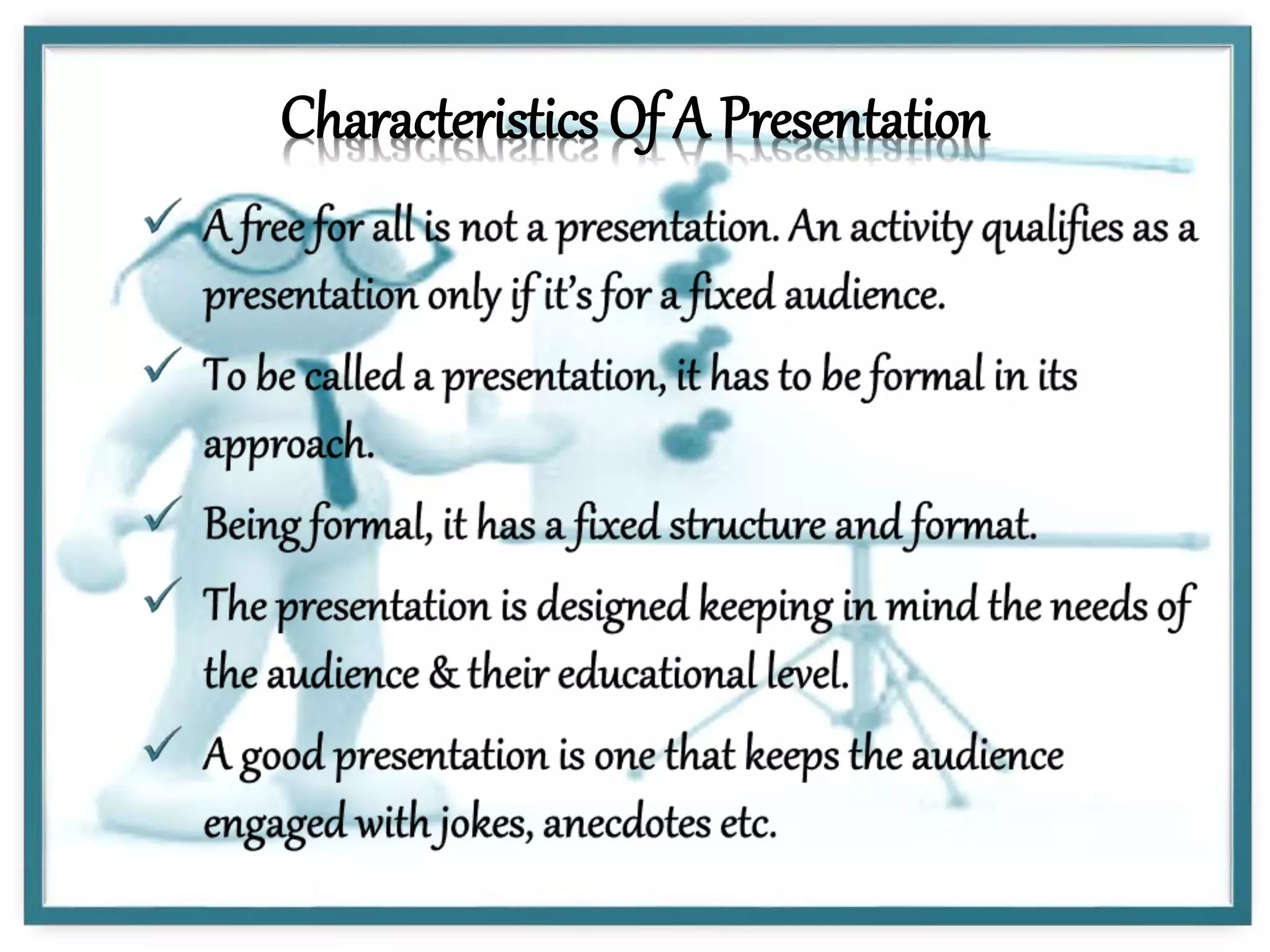 Characteristics Of A Presentation

✓ A free for all is not a presentation. An activity qualifies as a presentation only if it's for a fixed audience.

✓ To be called a presentation, it has to be formal in its approach.

✓ Being formal, it has a fixed structure and format.

✓ The presentation is designed keeping in mind the needs of the audience & their educational level.

✓ A good presentation is one that keeps the audience engaged with jokes, anecdotes etc.